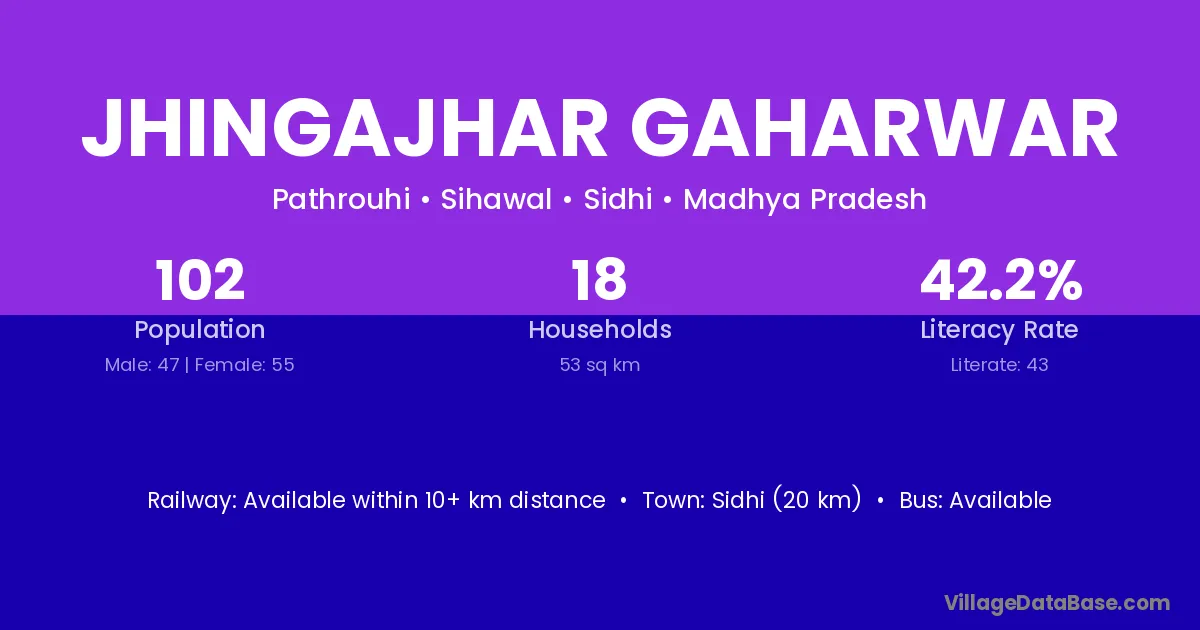 JHINGAJHAR GAHARWAR

Pathrouhi • Sihawal • Sidhi • Madhya Pradesh

102
Population
Male: 47 | Female: 55

18
Households
53 sq km

42.2%
Literacy Rate
Literate: 43

Railway: Available within 10+ km distance • Town: Sidhi (20 km) • Bus: Available

VillageDataBase.com